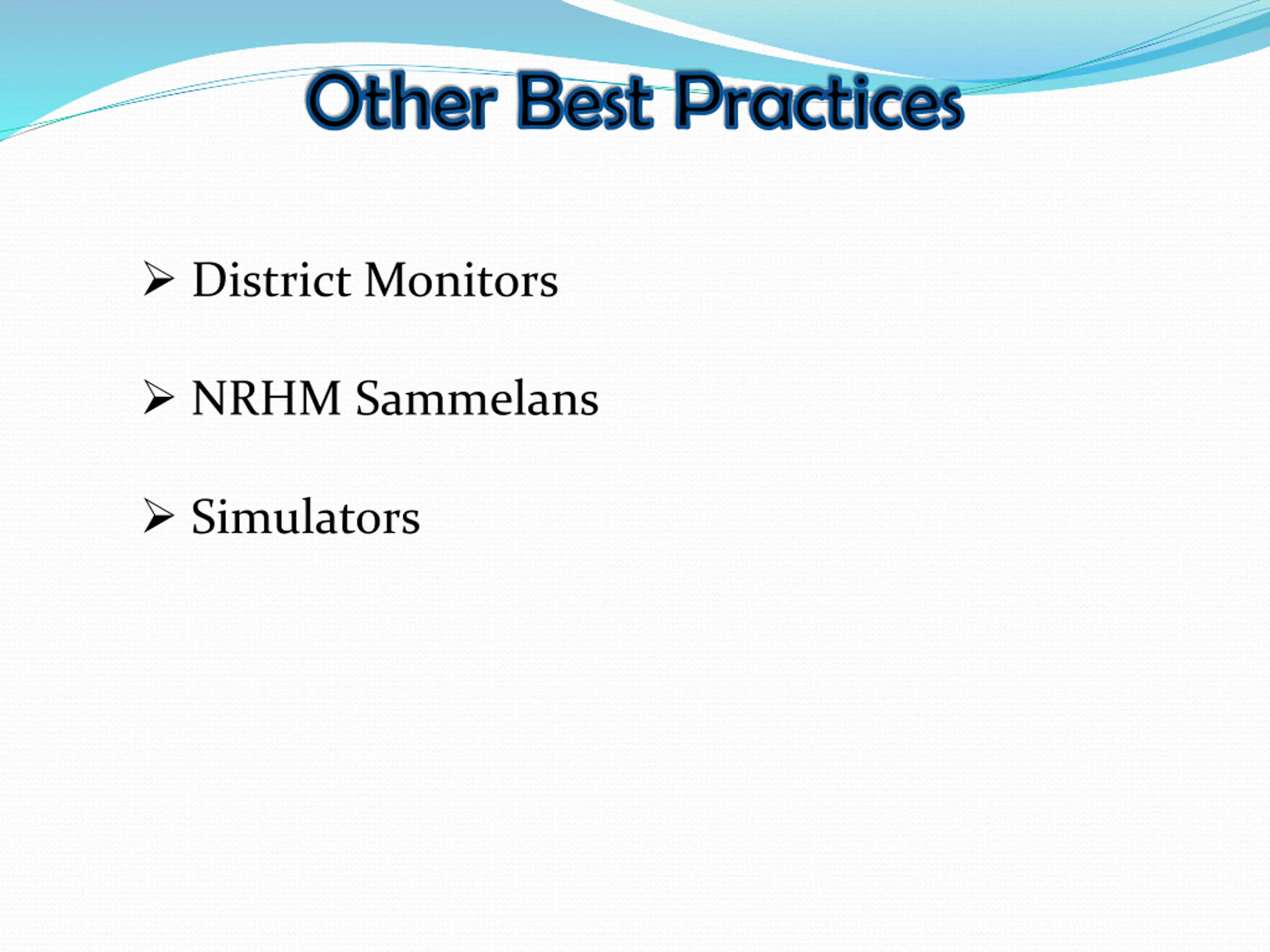 Other Best Practices

➢ District Monitors

➢ NRHM Sammelans

➢ Simulators